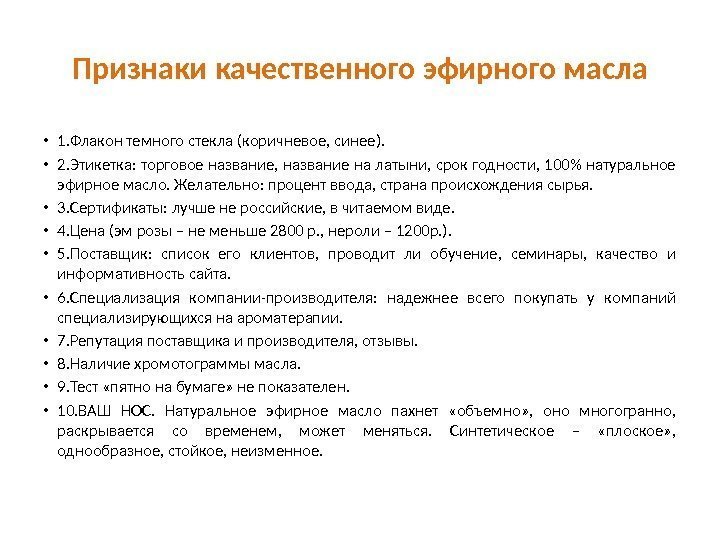 Признаки качественного эфирного масла

• 1.Флакон темного стекла (коричневое, синее).
• 2.Этикетка: торговое название, название на латыни, срок годности, 100% натуральное эфирное масло. Желательно: процент ввода, страна происхождения сырья.
• 3.Сертификаты: лучше не российские, в читаемом виде.
• 4.Цена (эм розы – не меньше 2800 р., нероли – 1200р.).
• 5.Поставщик: список его клиентов, проводит ли обучение, семинары, качество и информативность сайта.
• 6.Специализация компании-производителя: надежнее всего покупать у компаний специализирующихся на ароматерапии.
• 7.Репутация поставщика и производителя, отзывы.
• 8.Наличие хромотограммы масла.
• 9.Тест «пятно на бумаге» не показателен.
• 10.ВАШ НОС. Натуральное эфирное масло пахнет «объемно», оно многогранно, раскрывается со временем, может меняться. Синтетическое – «плоское», однообразное, стойкое, неизменное.